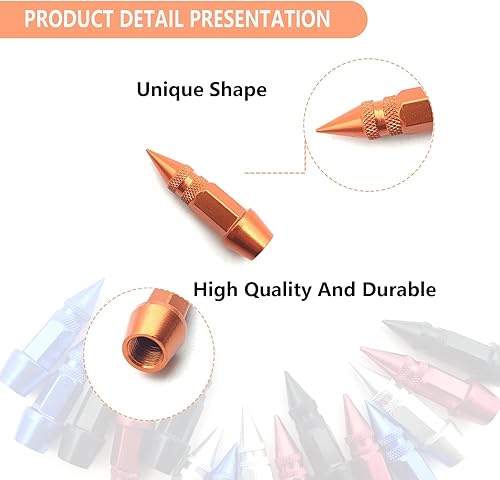 PRODUCT DETAIL PRESENTATION

Unique Shape

High Quality And Durable